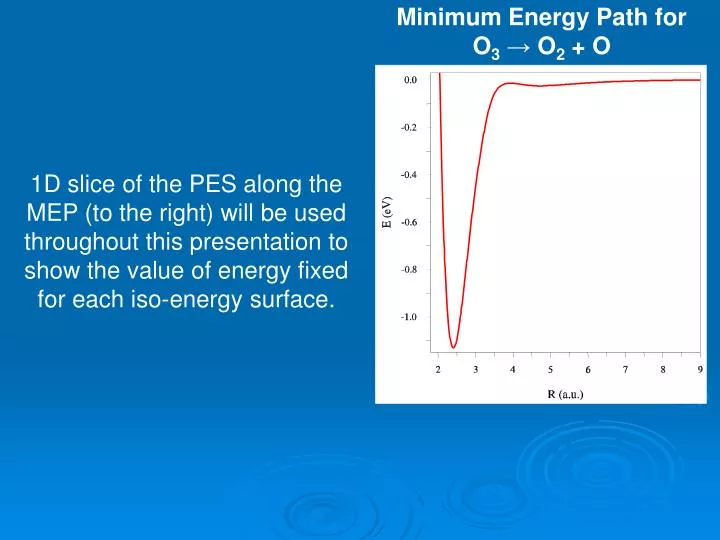 Minimum Energy Path for $O_3 \rightarrow O_2 + O$

1D slice of the PES along the MEP (to the right) will be used throughout this presentation to show the value of energy fixed for each iso-energy surface.

0.0
-0.2
-0.4
-0.6
-0.8
-1.0
E (eV)
2 3 4 5 6 7 8 9
R (a.u.)